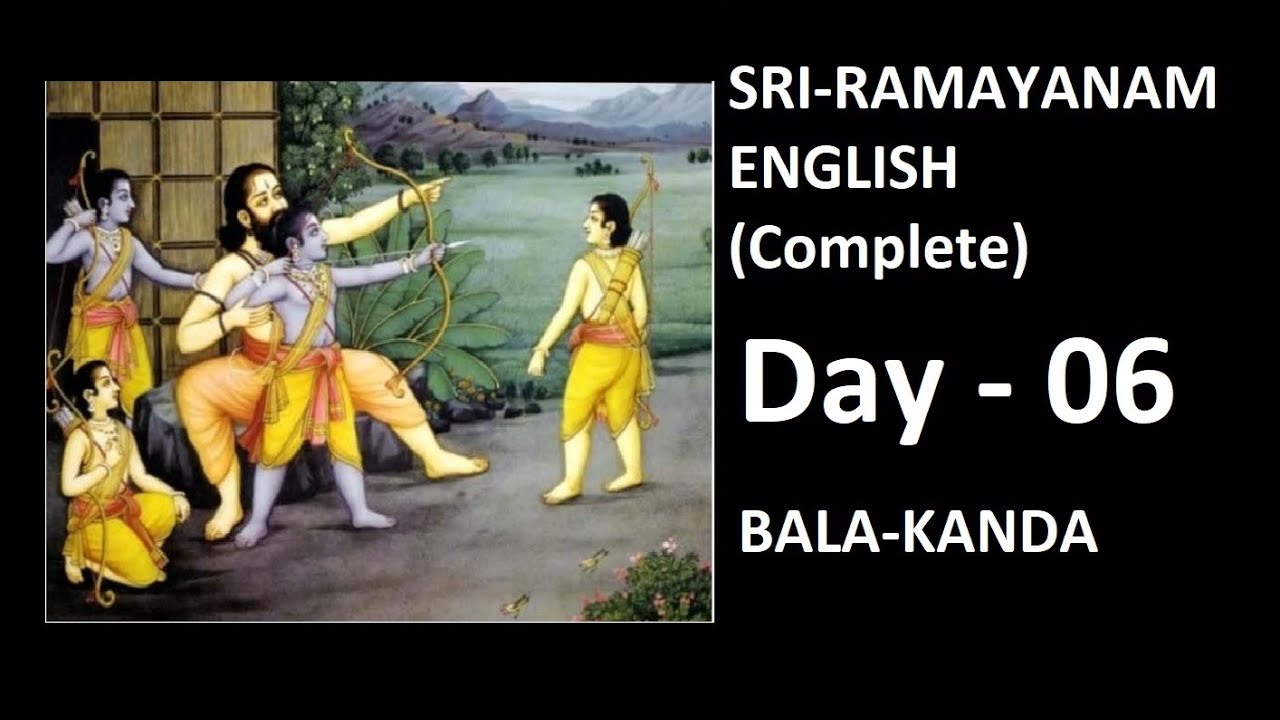 SRI-RAMAYANAM ENGLISH (Complete)

Day - 06

BALA-KANDA